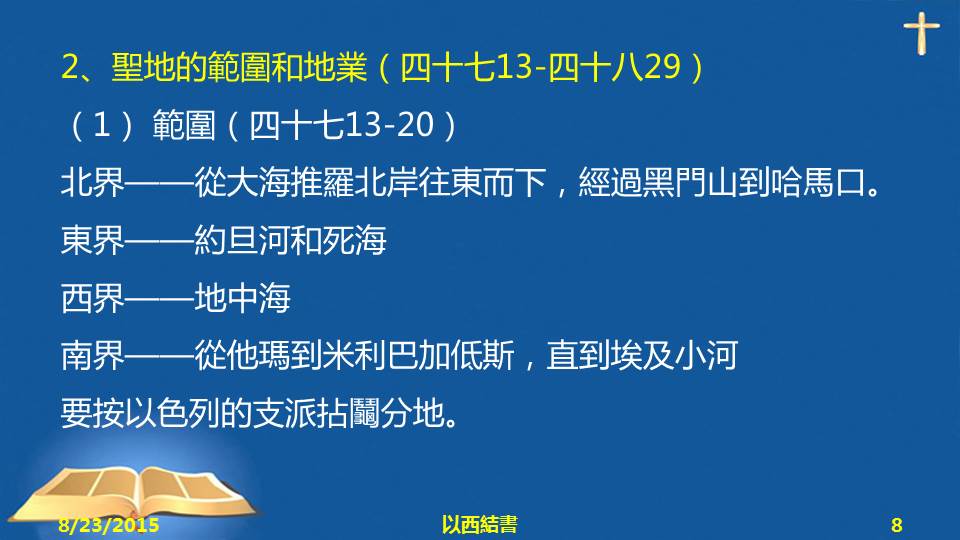 2、聖地的範圍和地業（四十七13-四十八29）

（1）範圍（四十七13-20）

北界——從大海推羅北岸往東而下，經過黑門山到哈馬口。

東界——約旦河和死海

西界——地中海

南界——從他瑪到米利巴加低斯，直到埃及小河

要按以色列的支派拈鬮分地。

8/23/2015

以西結書

8